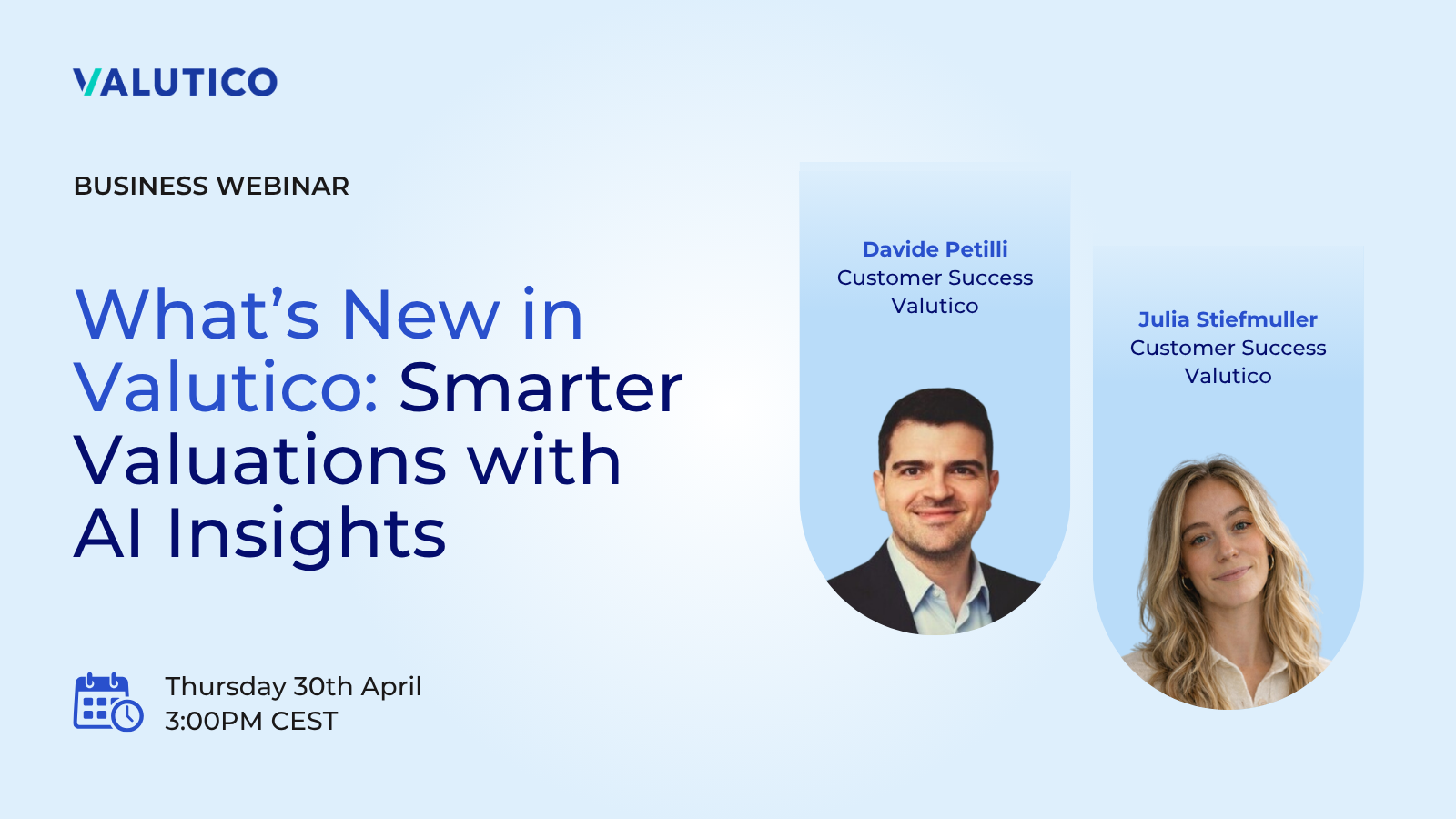 VALUTICO

BUSINESS WEBINAR

What's New in Valutico: Smarter Valuations with AI Insights

Thursday 30th April
3:00PM CEST

Davide Petilli
Customer Success
Valutico

Julia Stiefmuller
Customer Success
Valutico